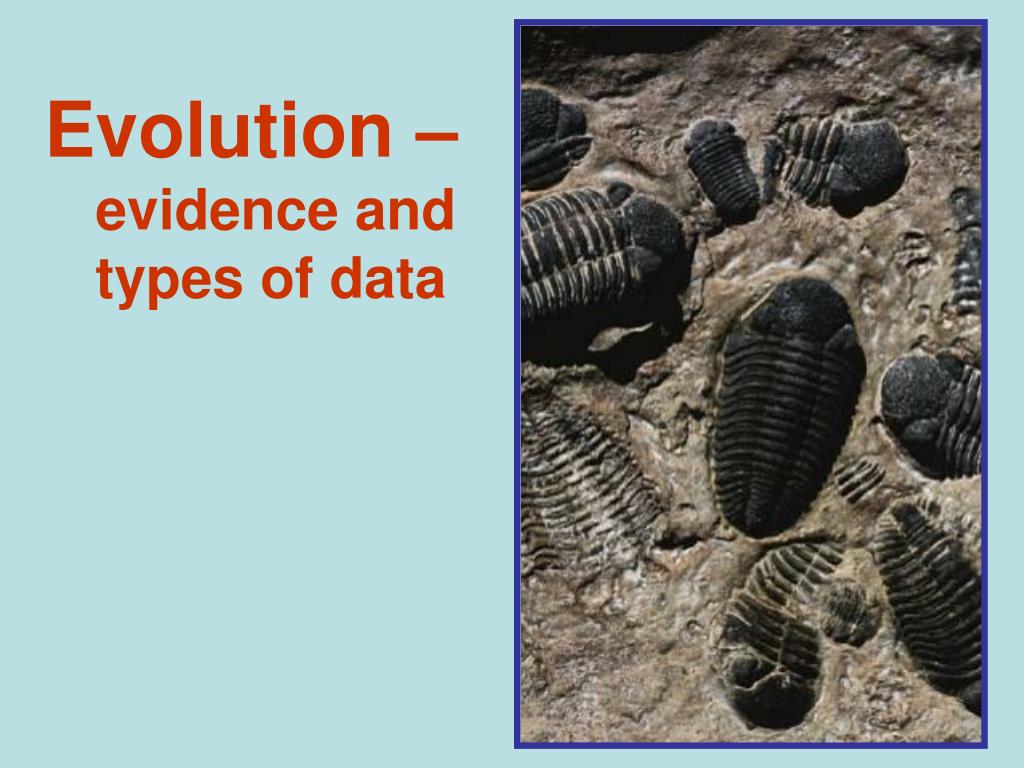 Evolution – evidence and types of data